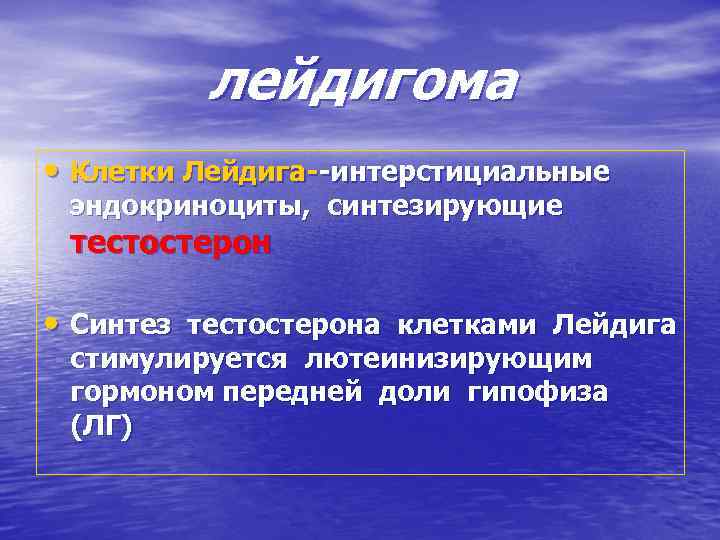 лейдигома

• Клетки Лейдига--интерстициальные эндокриноциты, синтезирующие тестостерон

• Синтез тестостерона клетками Лейдига стимулируется лютеинизирующим гормоном передней доли гипофиза (ЛГ)